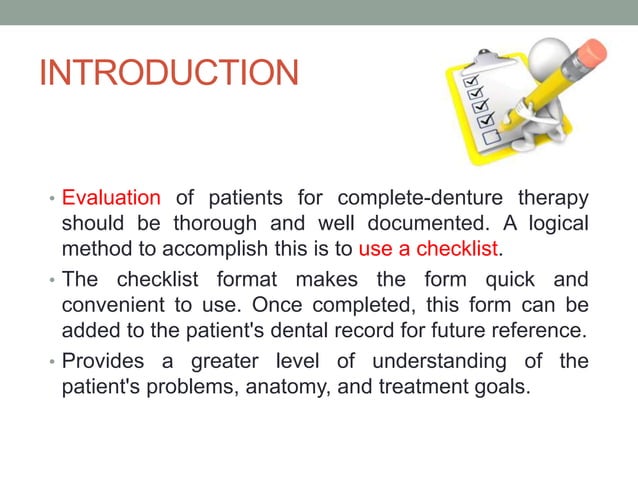 INTRODUCTION

• Evaluation of patients for complete-denture therapy should be thorough and well documented. A logical method to accomplish this is to use a checklist.

• The checklist format makes the form quick and convenient to use. Once completed, this form can be added to the patient's dental record for future reference.

• Provides a greater level of understanding of the patient's problems, anatomy, and treatment goals.